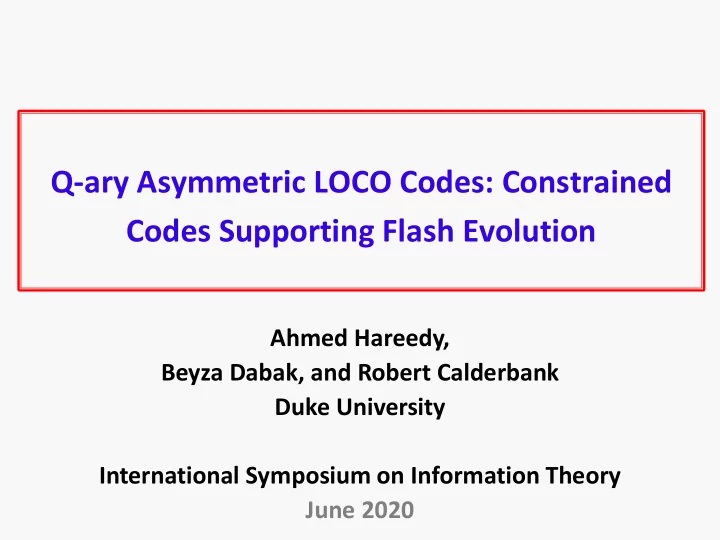 Q-ary Asymmetric LOCO Codes: Constrained Codes Supporting Flash Evolution

Ahmed Hareedy,
Beyza Dabak, and Robert Calderbank
Duke University

International Symposium on Information Theory
June 2020